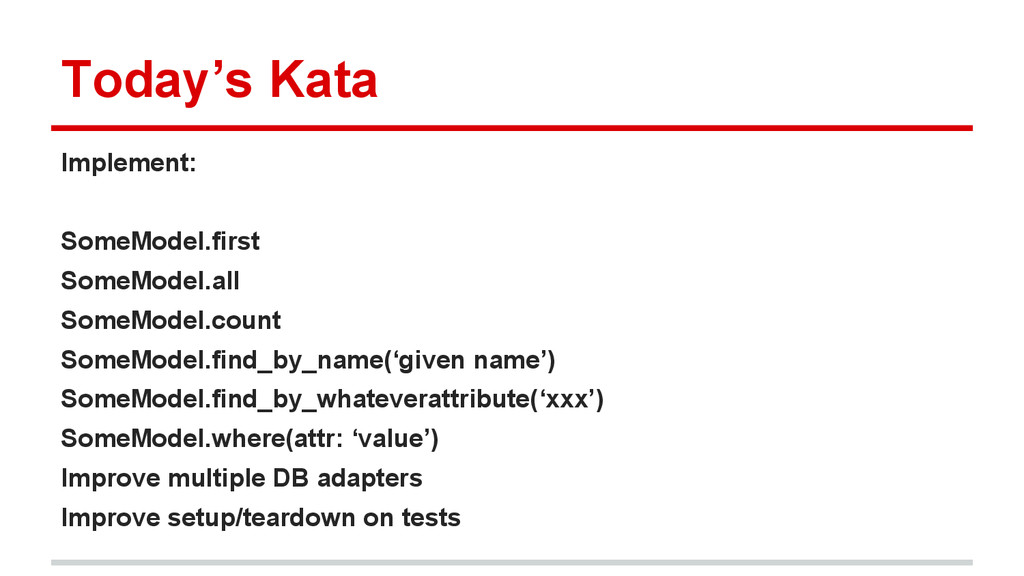 Today’s Kata

Implement:

SomeModel.first
SomeModel.all
SomeModel.count
SomeModel.find_by_name(‘given name’)
SomeModel.find_by_whateverattribute(‘xxx’)
SomeModel.where(attr: ‘value’)
Improve multiple DB adapters
Improve setup/teardown on tests